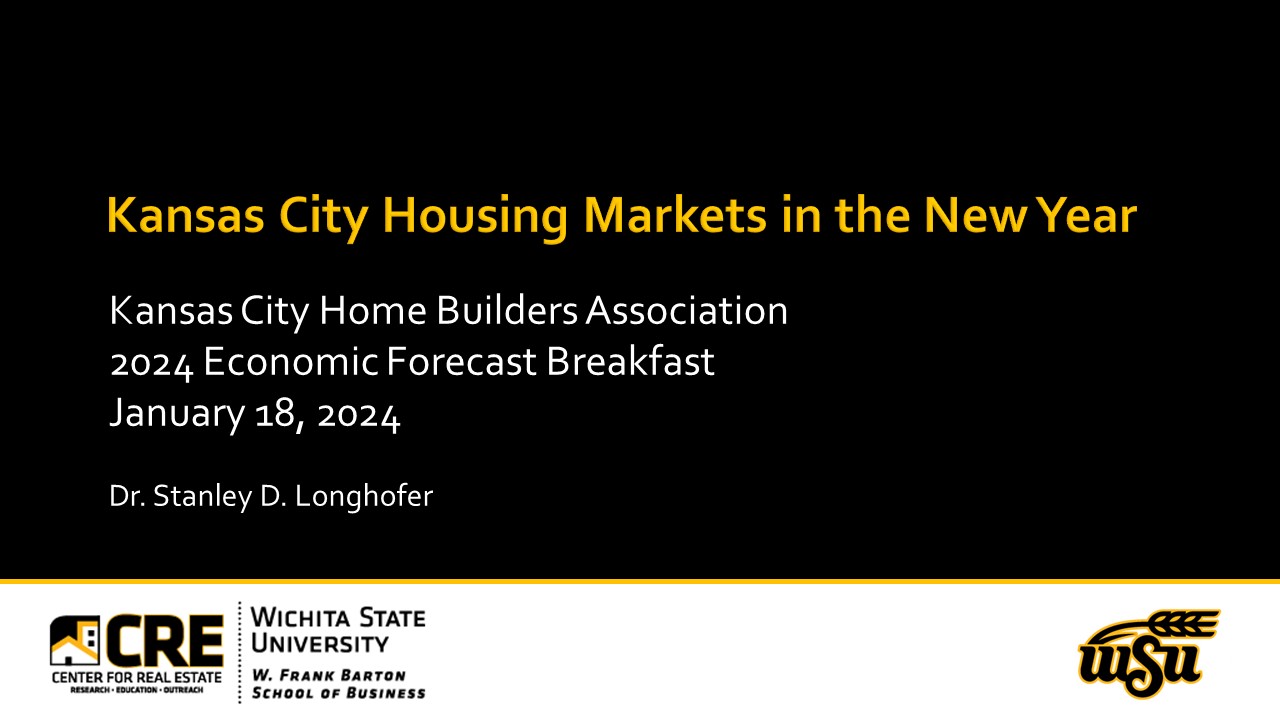 Kansas City Housing Markets in the New Year

Kansas City Home Builders Association
2024 Economic Forecast Breakfast
January 18, 2024

Dr. Stanley D. Longhofer

CRE
CENTER FOR REAL ESTATE
RESEARCH • EDUCATION • OUTREACH

WICHITA STATE UNIVERSITY
W. FRANK BARTON SCHOOL OF BUSINESS

WSU